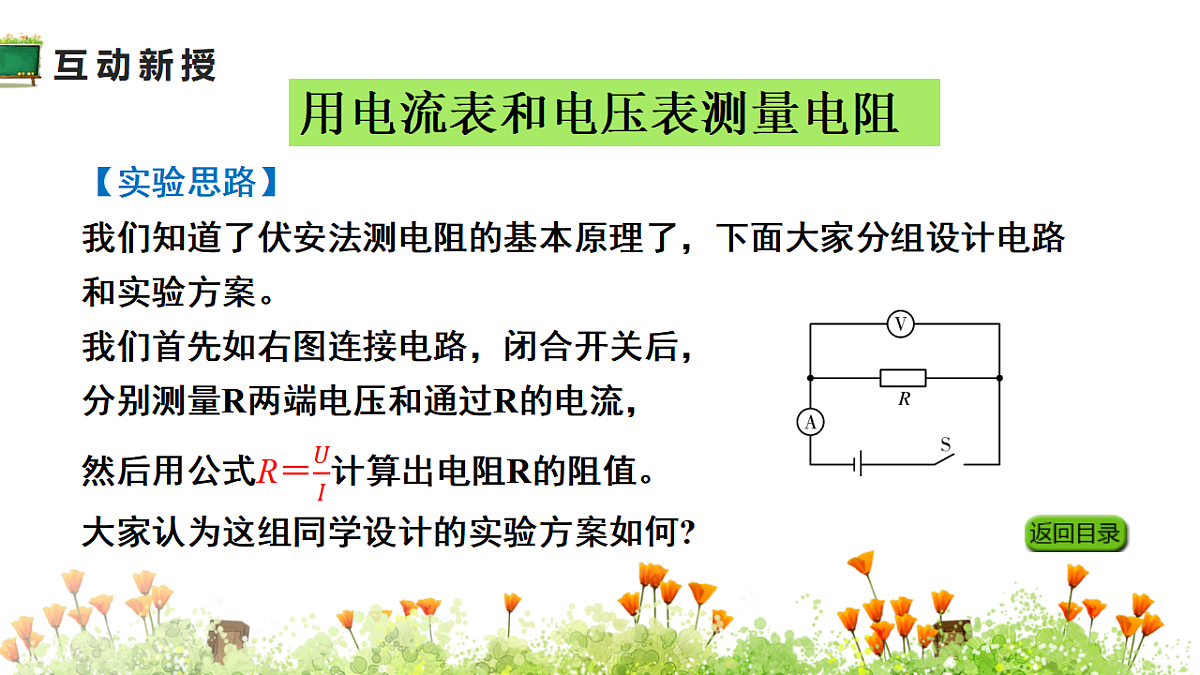 互动新授

用电流表和电压表测量电阻

【实验思路】

我们知道了伏安法测电阻的基本原理了，下面大家分组设计电路和实验方案。

我们首先如右图连接电路，闭合开关后，分别测量R两端电压和通过R的电流，

然后用公式$R=\frac{U}{I}$计算出电阻R的阻值。

大家认为这组同学设计的实验方案如何？

V
R
A
S

返回目录